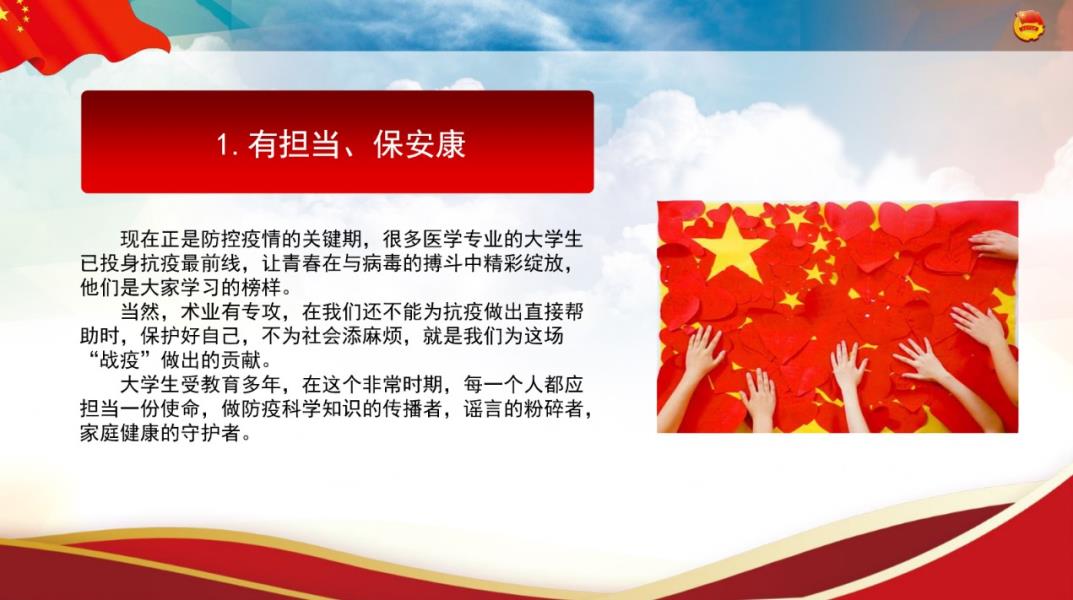 1. 有担当、保安康

现在正是防控疫情的关键期，很多医学专业的大学生已投身抗疫最前线，让青春在与病毒的搏斗中精彩绽放，他们是大家学习的榜样。

当然，术业有专攻，在我们还不能为抗疫做出直接帮助时，保护好自己，不为社会添麻烦，就是我们为这场“战疫”做出的贡献。

大学生受教育多年，在这个非常时期，每一个人都应担当一份使命，做防疫科学知识的传播者，谣言的粉碎者，家庭健康的守护者。